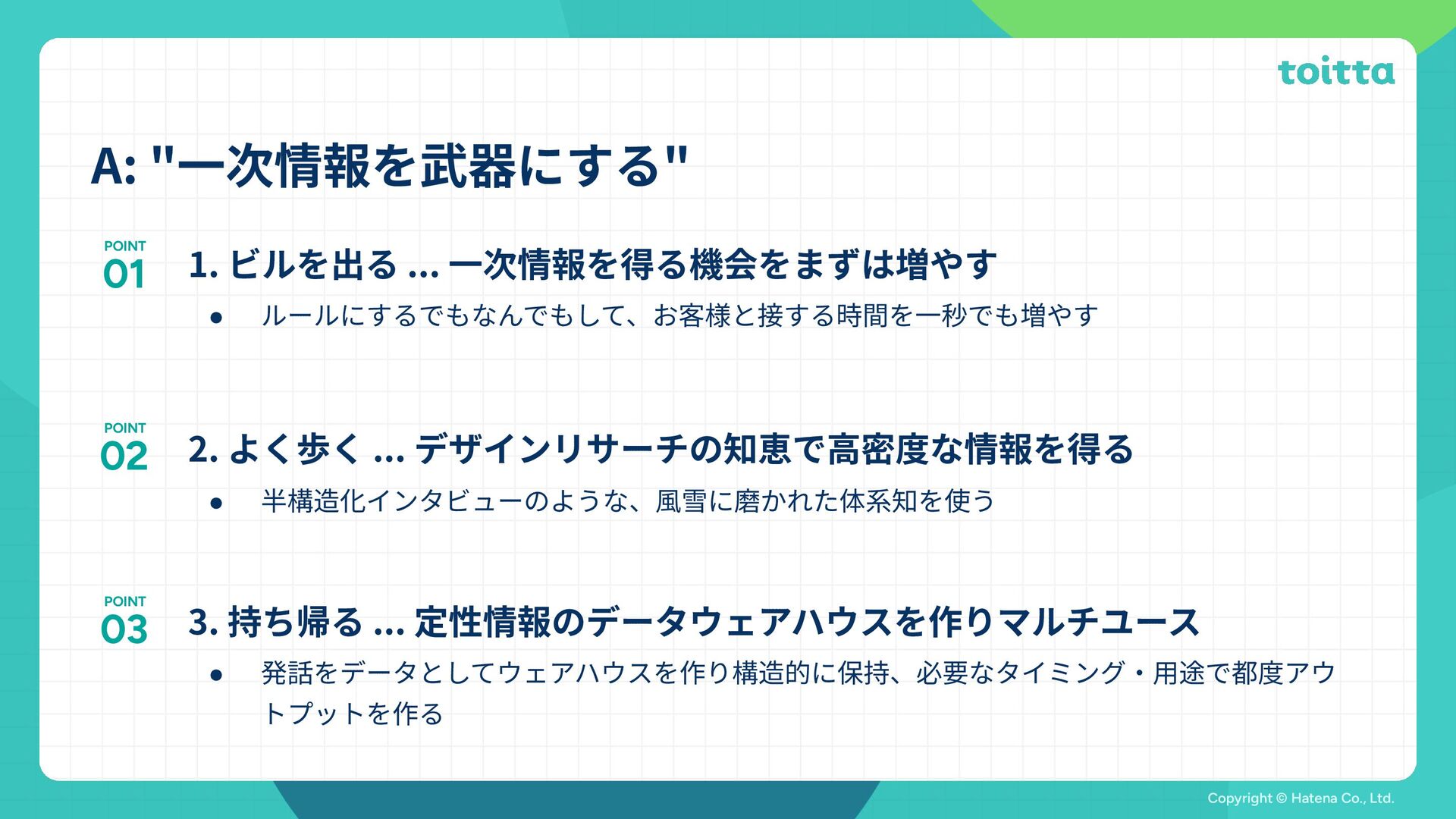 toitta

A: "一次情報を武器にする"

POINT 01
1. ビルを出る ... 一次情報を得る機会をまずは増やす
● ルールにするでもなんでもして、お客様と接する時間を一秒でも増やす

POINT 02
2. よく歩く ... デザインリサーチの知恵で高密度な情報を得る
● 半構造化インタビューのような、風雪に磨かれた体系知を使う

POINT 03
3. 持ち帰る ... 定性情報のデータウェアハウスを作りマルチユース
● 発話をデータとしてウェアハウスを作り構造的に保持、必要なタイミング・用途で都度アウトプットを作る

Copyright © Hatena Co., Ltd.